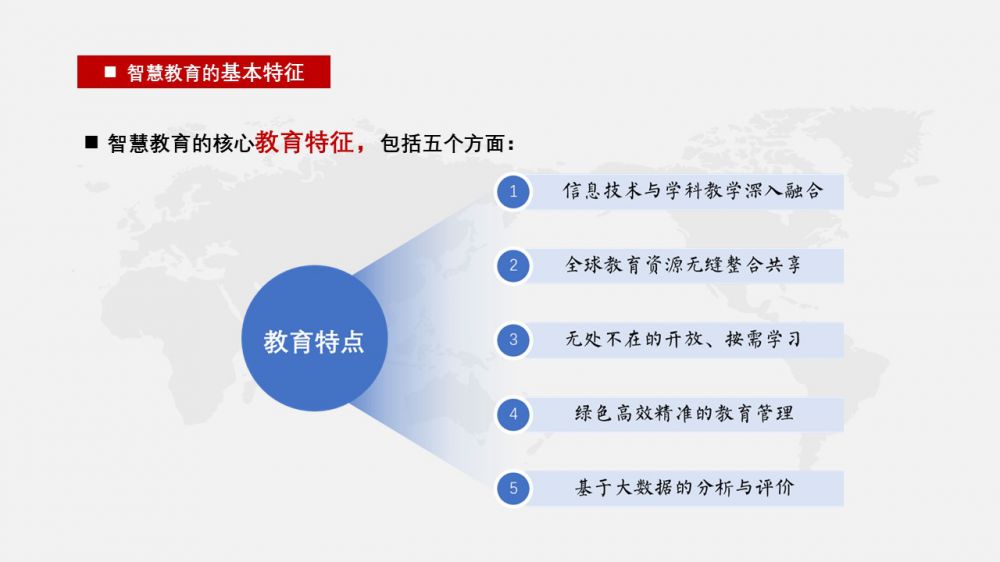 ■ 智慧教育的基本特征

■ 智慧教育的核心教育特征，包括五个方面：

教育特点

1 信息技术与学科教学深入融合

2 全球教育资源无缝整合共享

3 无处不在的开放、按需学习

4 绿色高效精准的教育管理

5 基于大数据的分析与评价